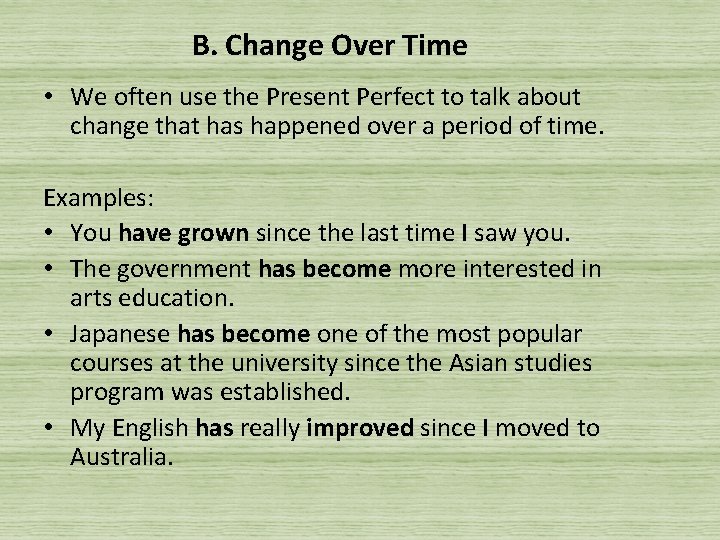 B. Change Over Time

• We often use the Present Perfect to talk about change that has happened over a period of time.

Examples:
• You have grown since the last time I saw you.
• The government has become more interested in arts education.
• Japanese has become one of the most popular courses at the university since the Asian studies program was established.
• My English has really improved since I moved to Australia.